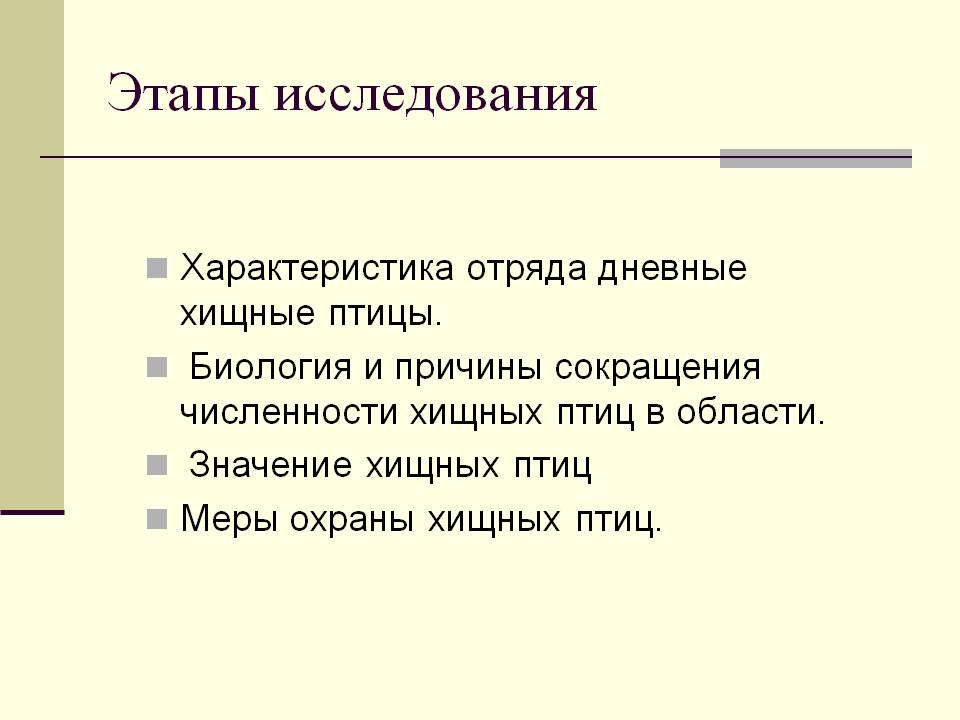 Этапы исследования

- Характеристика отряда дневные хищные птицы.
- Биология и причины сокращения численности хищных птиц в области.
- Значение хищных птиц
- Меры охраны хищных птиц.